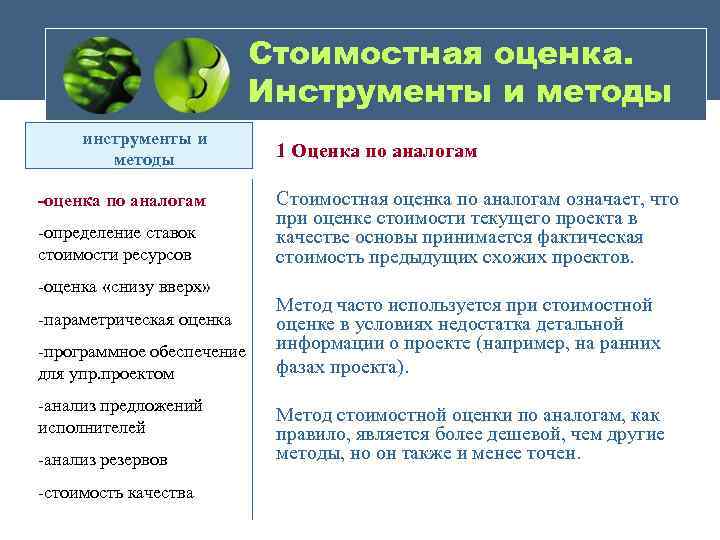 Стоимостная оценка. Инструменты и методы

инструменты и методы

-оценка по аналогам

-определение ставок стоимости ресурсов

-оценка «снизу вверх»

-параметрическая оценка

-программное обеспечение для упр.проектом

-анализ предложений исполнителей

-анализ резервов

-стоимость качества

1 Оценка по аналогам

Стоимостная оценка по аналогам означает, что при оценке стоимости текущего проекта в качестве основы принимается фактическая стоимость предыдущих схожих проектов.

Метод часто используется при стоимостной оценке в условиях недостатка детальной информации о проекте (например, на ранних фазах проекта).

Метод стоимостной оценки по аналогам, как правило, является более дешевой, чем другие методы, но он также и менее точен.